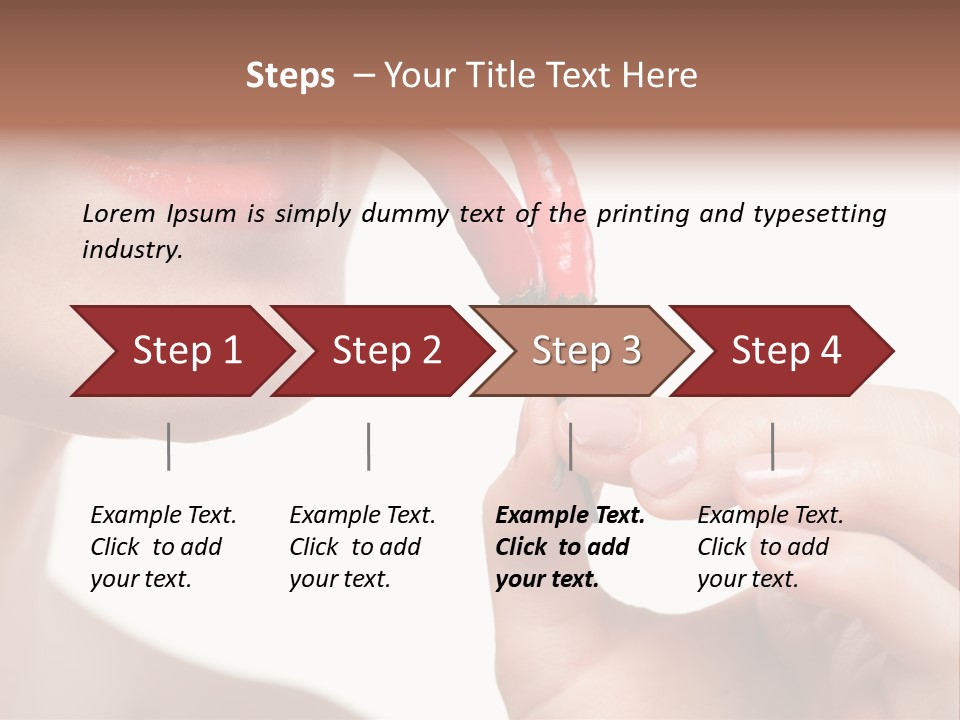 Steps – Your Title Text Here

Lorem Ipsum is simply dummy text of the printing and typesetting industry.

Step 1
Step 2
Step 3
Step 4

Example Text. Click to add your text.

Example Text. Click to add your text.

Example Text. Click to add your text.

Example Text. Click to add your text.